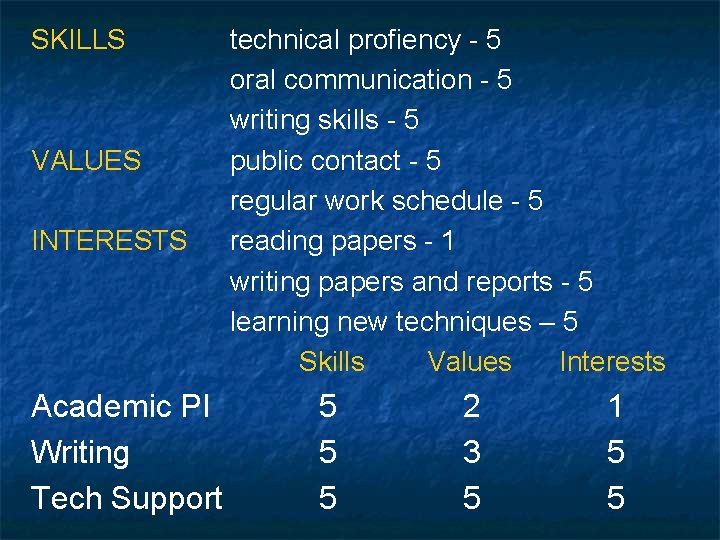 SKILLS technical profiency - 5
oral communication - 5
writing skills - 5
VALUES public contact - 5
regular work schedule - 5
INTERESTS reading papers - 1
writing papers and reports - 5
learning new techniques – 5

| | Skills | Values | Interests |
|---|---|---|---|
| Academic PI | 5 | 2 | 1 |
| Writing | 5 | 3 | 5 |
| Tech Support | 5 | 5 | 5 |